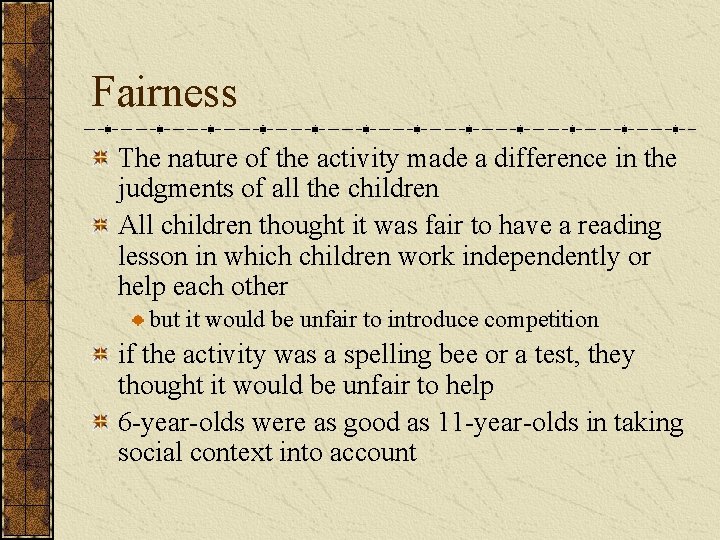 Fairness

The nature of the activity made a difference in the judgments of all the children

All children thought it was fair to have a reading lesson in which children work independently or help each other

but it would be unfair to introduce competition

if the activity was a spelling bee or a test, they thought it would be unfair to help

6-year-olds were as good as 11-year-olds in taking social context into account